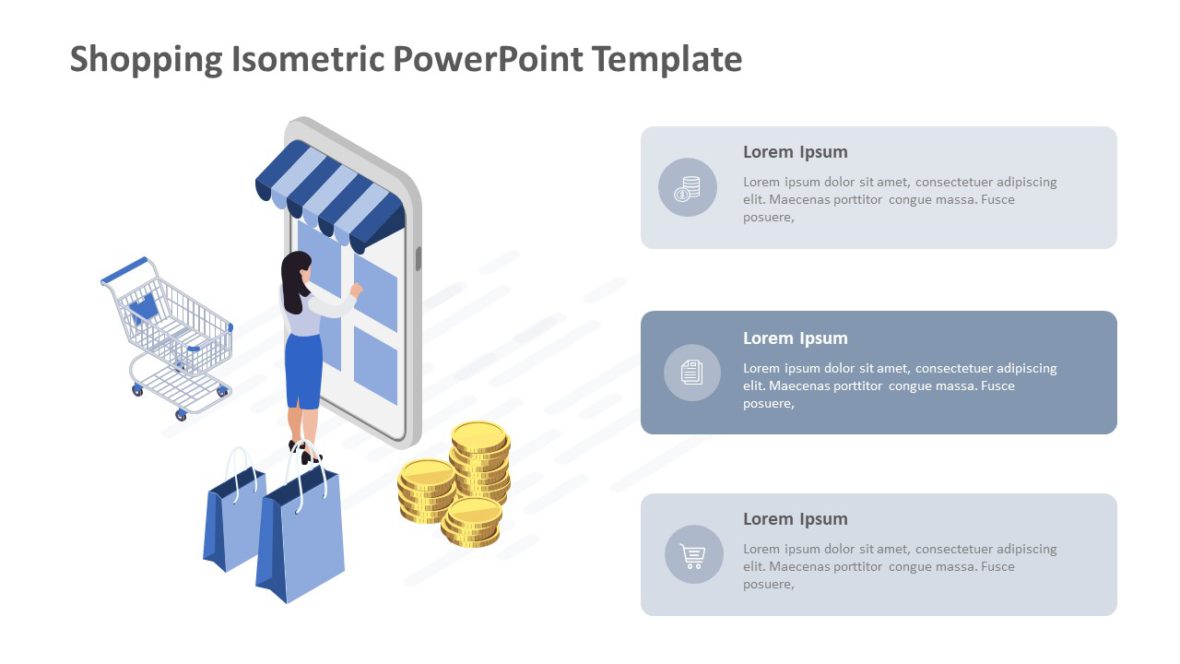 Shopping Isometric PowerPoint Template

Lorem Ipsum

Lorem ipsum dolor sit amet, consectetuer adipiscing elit. Maecenas porttitor congue massa. Fusce posuere,

Lorem Ipsum

Lorem ipsum dolor sit amet, consectetuer adipiscing elit. Maecenas porttitor congue massa. Fusce posuere,

Lorem Ipsum

Lorem ipsum dolor sit amet, consectetuer adipiscing elit. Maecenas porttitor congue massa. Fusce posuere,